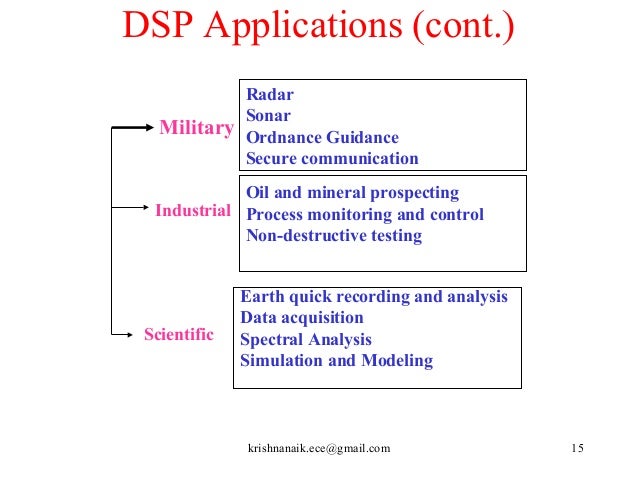 DSP Applications (cont.)

Military

Radar
Sonar
Ordnance Guidance
Secure communication

Industrial

Oil and mineral prospecting
Process monitoring and control
Non-destructive testing

Scientific

Earth quick recording and analysis
Data acquisition
Spectral Analysis
Simulation and Modeling

krishnanaik.ece@gmail.com

15